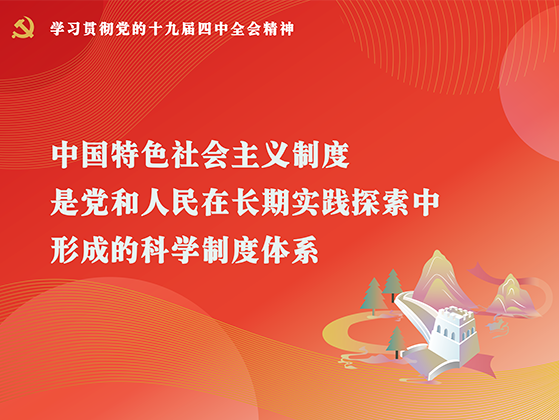 学习贯彻党的十九届四中全会精神

中国特色社会主义制度
是党和人民在长期实践探索中
形成的科学制度体系